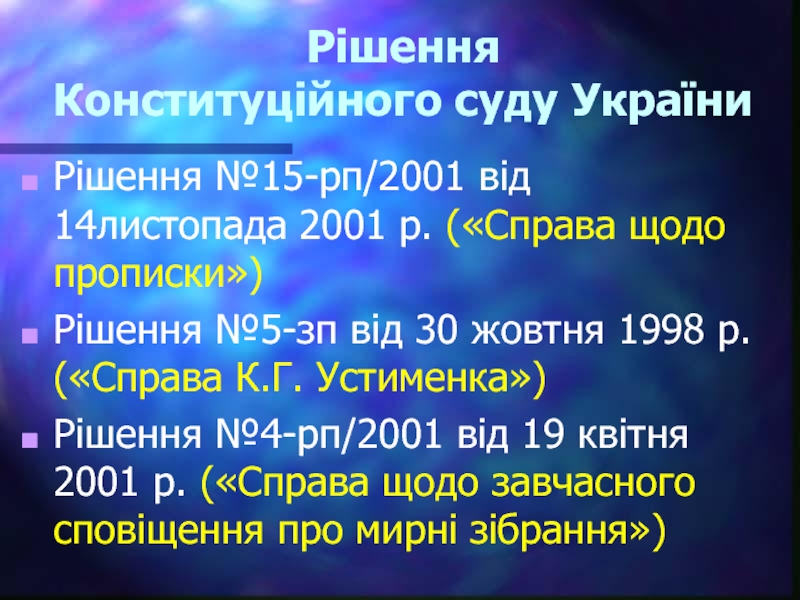 Рішення
Конституційного суду України

Рішення №15-рп/2001 від 14листопада 2001 р. («Справа щодо прописки»)

Рішення №5-зп від 30 жовтня 1998 р. («Справа К.Г. Устименка»)

Рішення №4-рп/2001 від 19 квітня 2001 р. («Справа щодо завчасного сповіщення про мирні зібрання»)